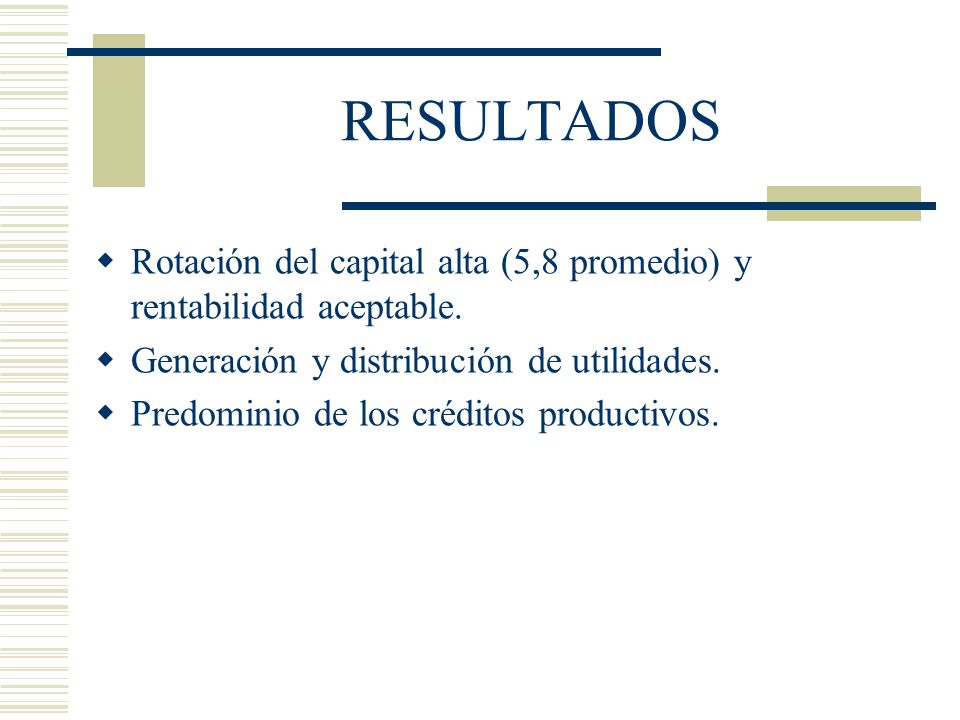 RESULTADOS

◆ Rotación del capital alta (5,8 promedio) y rentabilidad aceptable.

◆ Generación y distribución de utilidades.

◆ Predominio de los créditos productivos.